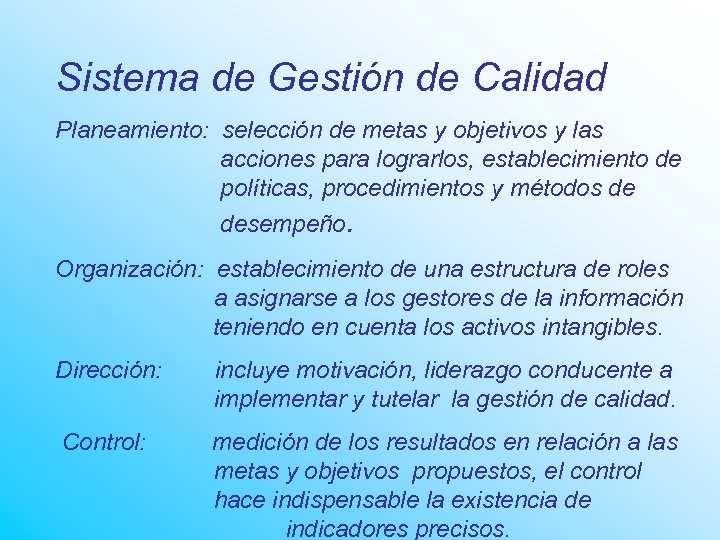 Sistema de Gestión de Calidad

Planeamiento: selección de metas y objetivos y las acciones para lograrlos, establecimiento de políticas, procedimientos y métodos de desempeño.

Organización: establecimiento de una estructura de roles a asignarse a los gestores de la información teniendo en cuenta los activos intangibles.

Dirección: incluye motivación, liderazgo conducente a implementar y tutelar la gestión de calidad.

Control: medición de los resultados en relación a las metas y objetivos propuestos, el control hace indispensable la existencia de indicadores precisos.